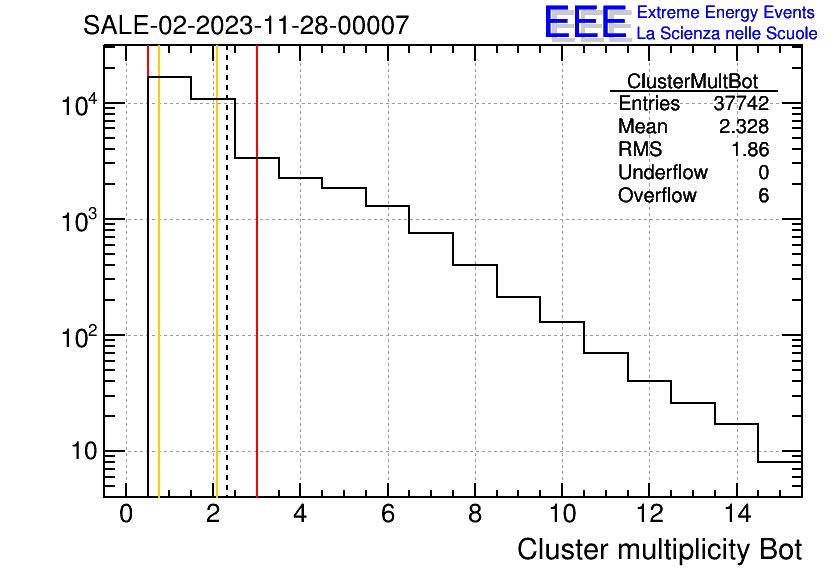 SALE-02-2023-11-28-00007

EEE Extreme Energy Events
La Scienza nelle Scuole

| ClusterMultBot | |
|---|---|
| Entries | 37742 |
| Mean | 2.328 |
| RMS | 1.86 |
| Underflow | 0 |
| Overflow | 6 |

$10^4$
$10^3$
$10^2$
10

0 2 4 6 8 10 12 14

Cluster multiplicity Bot